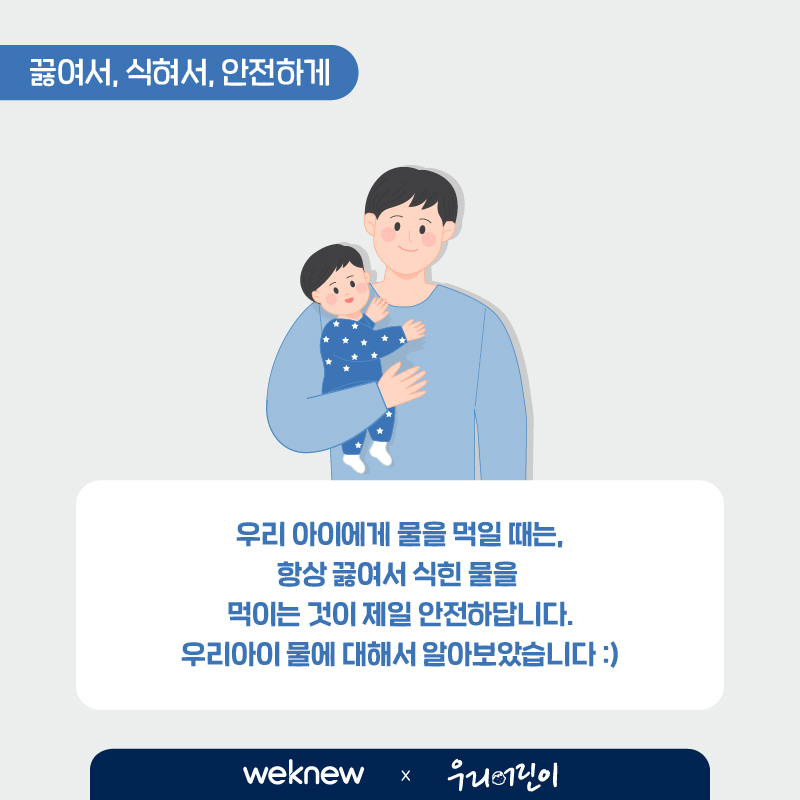 끓여서, 식혀서, 안전하게

우리 아이에게 물을 먹일 때는,
항상 끓여서 식힌 물을
먹이는 것이 제일 안전하답니다.
우리아이 물에 대해서 알아보았습니다 :)

weknew x 우리어린이